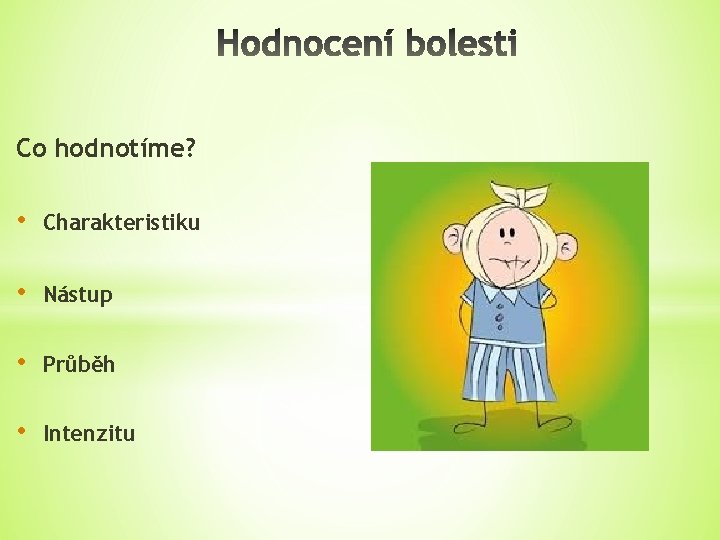 Hodnocení bolesti

Co hodnotíme?

• Charakteristiku

• Nástup

• Průběh

• Intenzitu